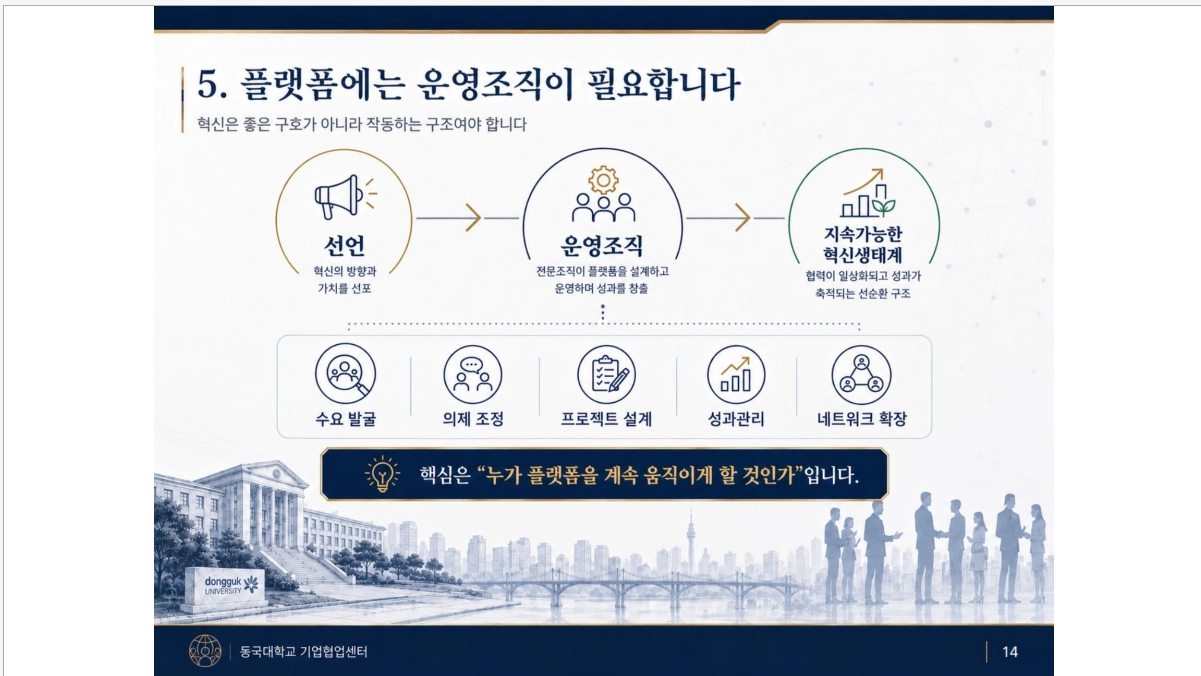 5. 플랫폼에는 운영조직이 필요합니다

혁신은 좋은 구호가 아니라 작동하는 구조여야 합니다

선언
혁신의 방향과 가치를 선포

운영조직
전문조직이 플랫폼을 설계하고 운영하며 성과를 창출

지속가능한 혁신생태계
협력이 일상화되고 성과가 축적되는 선순환 구조

수요 발굴

의제 조정

프로젝트 설계

성과관리

네트워크 확장

핵심은 "누가 플랫폼을 계속 움직이게 할 것인가"입니다.

dongguk UNIVERSITY

동국대학교 기업협업센터

14